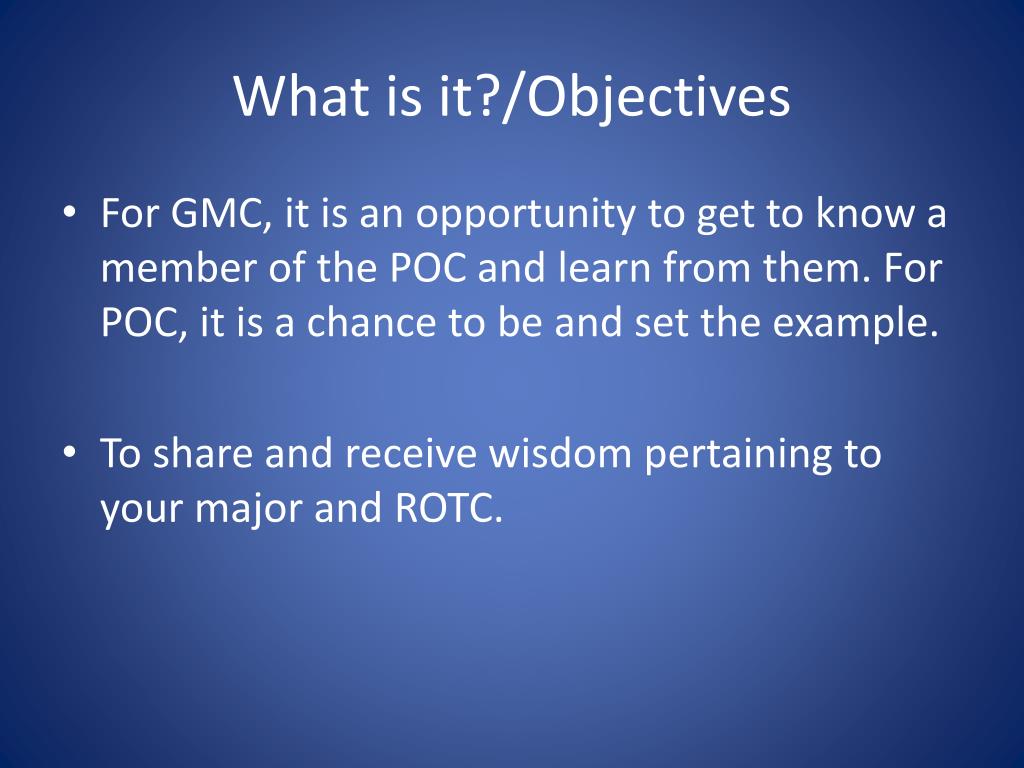 What is it?/Objectives

• For GMC, it is an opportunity to get to know a member of the POC and learn from them. For POC, it is a chance to be and set the example.

• To share and receive wisdom pertaining to your major and ROTC.